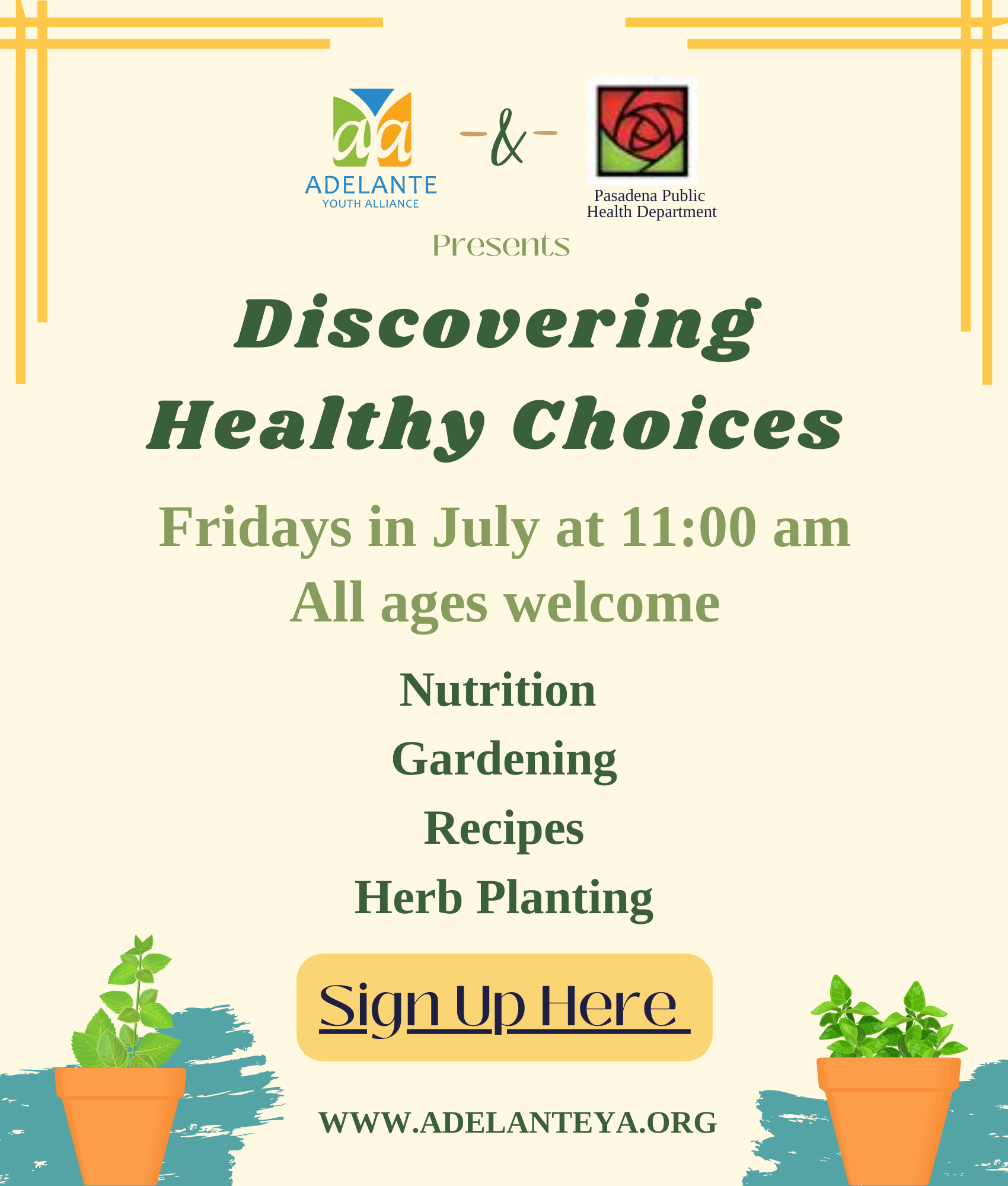 aa
ADELANTE
YOUTH ALLIANCE

-&-

Pasadena Public Health Department

Presents

Discovering Healthy Choices

Fridays in July at 11:00 am

All ages welcome

Nutrition

Gardening

Recipes

Herb Planting

Sign Up Here

WWW.ADELANTEYA.ORG